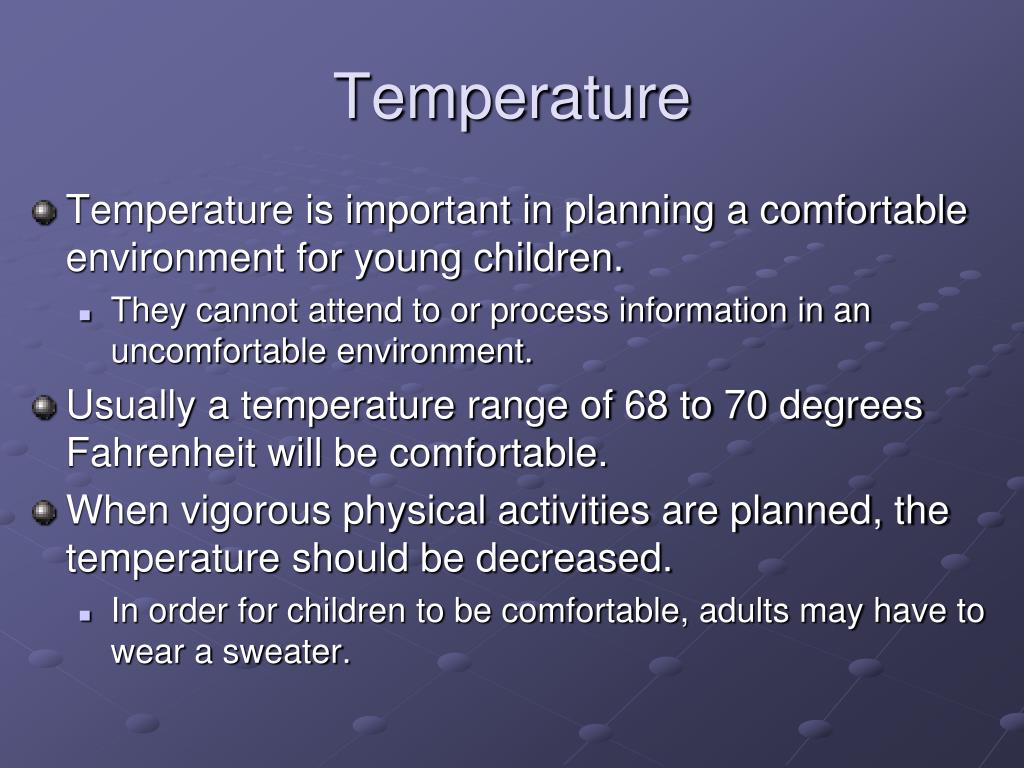 Temperature

Temperature is important in planning a comfortable environment for young children.

They cannot attend to or process information in an uncomfortable environment.

Usually a temperature range of 68 to 70 degrees Fahrenheit will be comfortable.

When vigorous physical activities are planned, the temperature should be decreased.

In order for children to be comfortable, adults may have to wear a sweater.